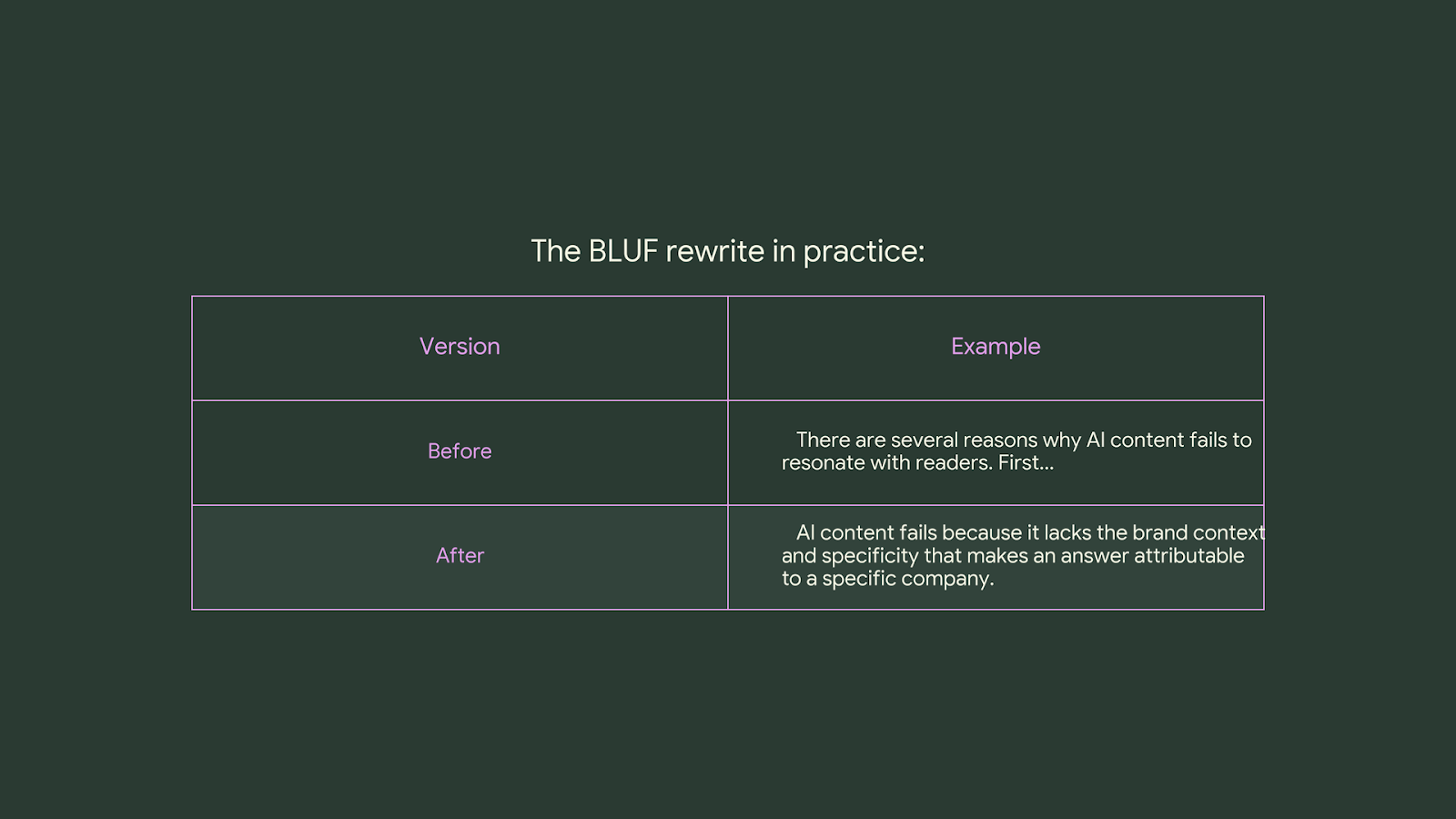 The BLUF rewrite in practice:

| Version | Example |
|---|---|
| Before | There are several reasons why AI content fails to resonate with readers. First... |
| After | AI content fails because it lacks the brand context and specificity that makes an answer attributable to a specific company. |